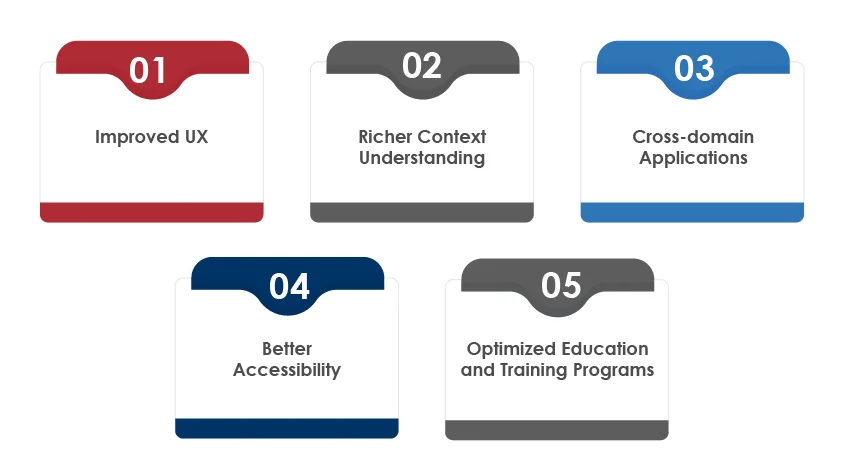 01

Improved UX

02

Richer Context Understanding

03

Cross-domain Applications

04

Better Accessibility

05

Optimized Education and Training Programs